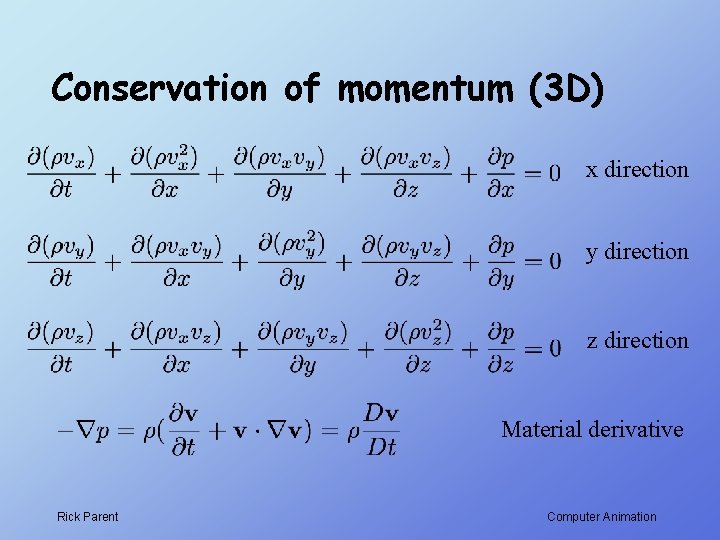 Conservation of momentum (3D)

$\frac{\partial(\rho v_x)}{\partial t} + \frac{\partial(\rho v_x^2)}{\partial x} + \frac{\partial(\rho v_x v_y)}{\partial y} + \frac{\partial(\rho v_x v_z)}{\partial z} + \frac{\partial p}{\partial x} = 0$ x direction

$\frac{\partial(\rho v_y)}{\partial t} + \frac{\partial(\rho v_x v_y)}{\partial x} + \frac{\partial(\rho v_y^2)}{\partial y} + \frac{\partial(\rho v_y v_z)}{\partial z} + \frac{\partial p}{\partial y} = 0$ y direction

$\frac{\partial(\rho v_z)}{\partial t} + \frac{\partial(\rho v_x v_z)}{\partial x} + \frac{\partial(\rho v_y v_z)}{\partial y} + \frac{\partial(\rho v_z^2)}{\partial z} + \frac{\partial p}{\partial z} = 0$ z direction

$-\nabla p = \rho(\frac{\partial \mathbf{v}}{\partial t} + \mathbf{v} \cdot \nabla \mathbf{v}) = \rho \frac{D\mathbf{v}}{Dt}$ Material derivative

Rick Parent

Computer Animation